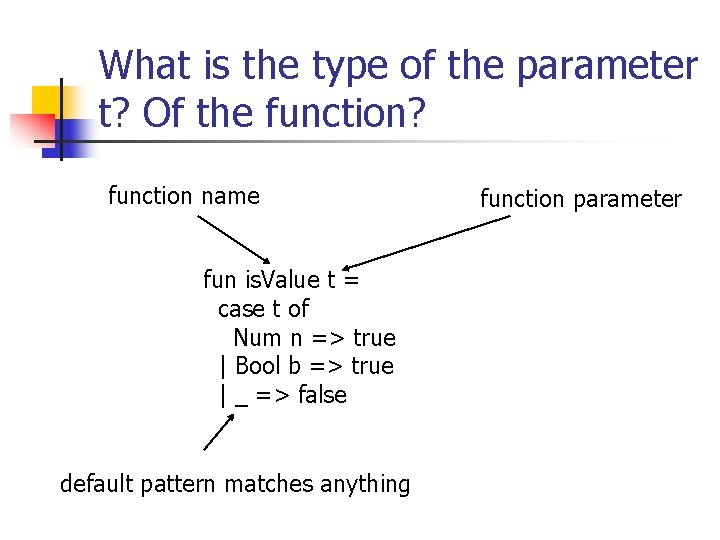 What is the type of the parameter t? Of the function?

function name

function parameter

fun isValue t =
  case t of
    Num n => true
  | Bool b => true
  | _ => false

default pattern matches anything